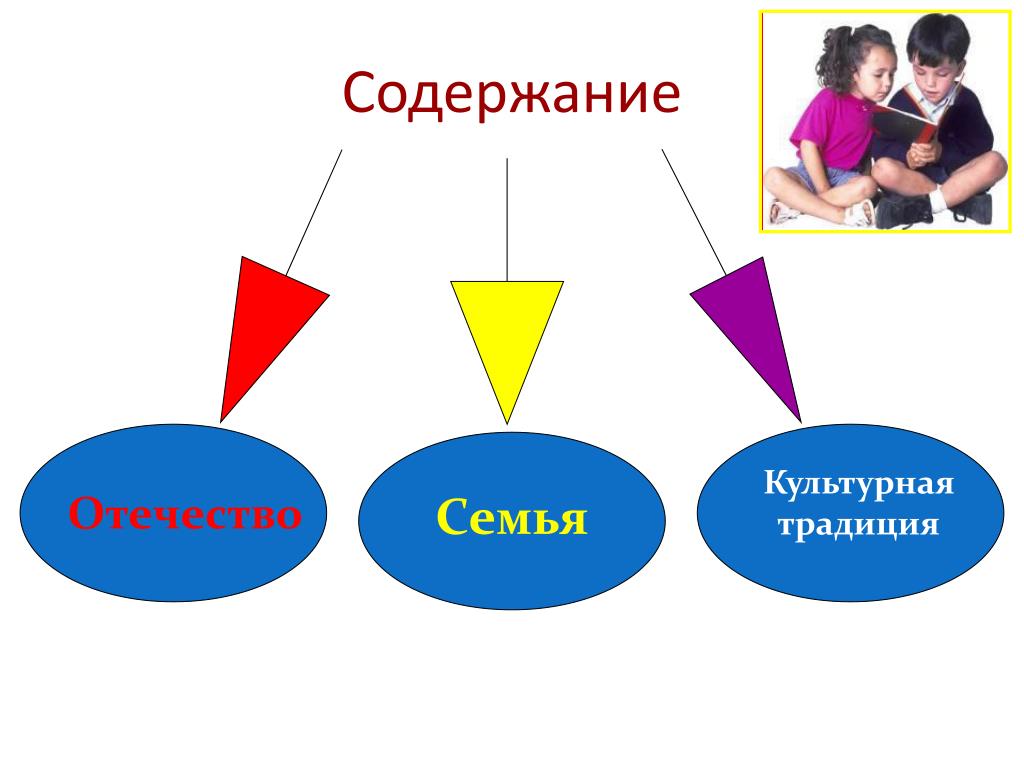 Содержание

Отечество

Семья

Культурная традиция